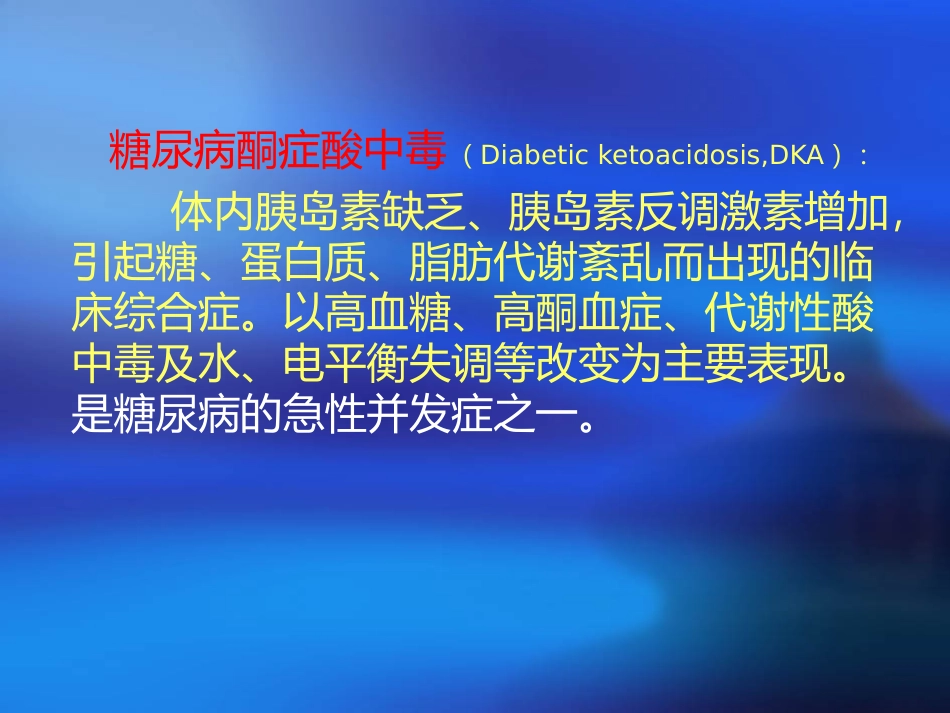 糖尿病酮症酸中毒（Diabetic ketoacidosis,DKA）：

体内胰岛素缺乏、胰岛素反调激素增加，引起糖、蛋白质、脂肪代谢紊乱而出现的临床综合症。以高血糖、高酮血症、代谢性酸中毒及水、电平衡失调等改变为主要表现。是糖尿病的急性并发症之一。